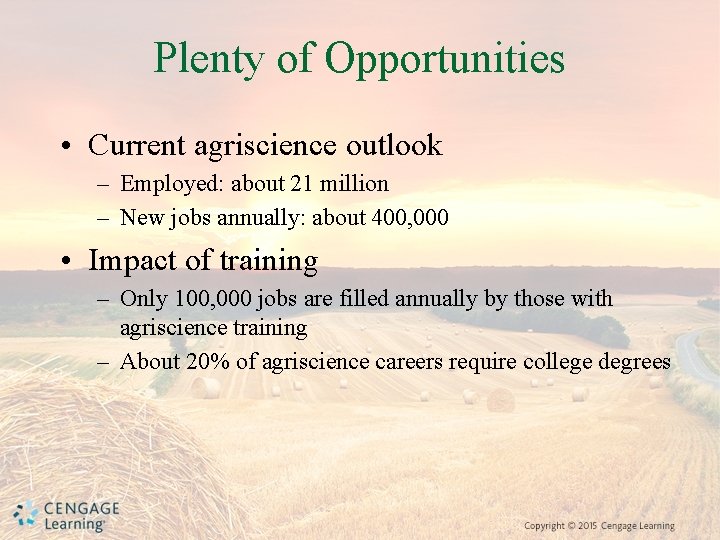 Plenty of Opportunities

• Current agriscience outlook
– Employed: about 21 million
– New jobs annually: about 400,000

• Impact of training
– Only 100,000 jobs are filled annually by those with agriscience training
– About 20% of agriscience careers require college degrees

CENGAGE Learning

Copyright © 2015 Cengage Learning